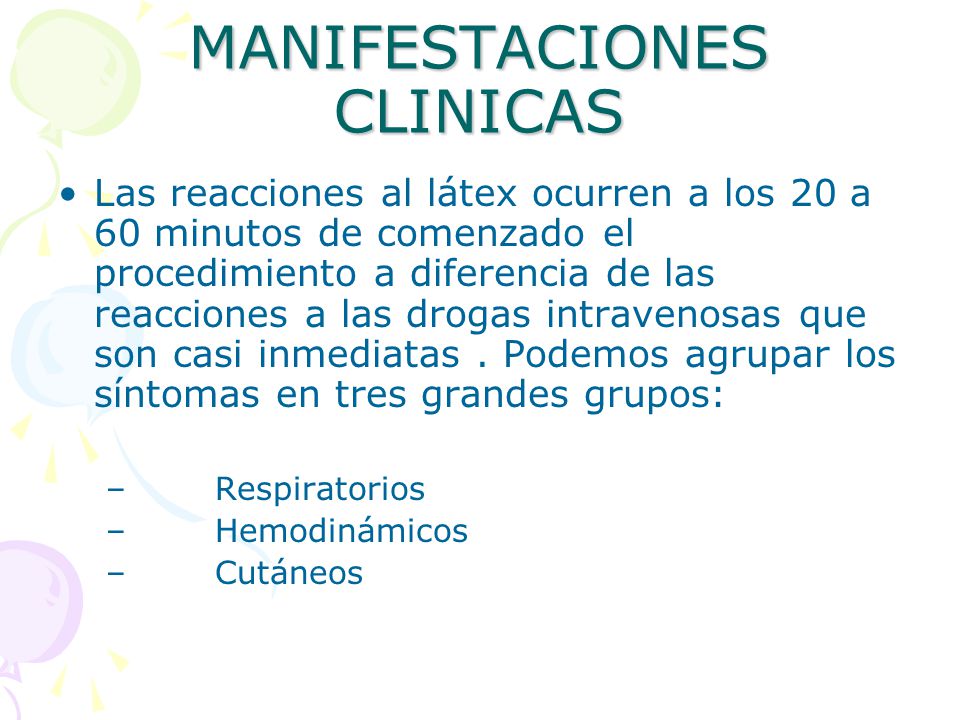 MANIFESTACIONES CLINICAS

• Las reacciones al látex ocurren a los 20 a 60 minutos de comenzado el procedimiento a diferencia de las reacciones a las drogas intravenosas que son casi inmediatas . Podemos agrupar los síntomas en tres grandes grupos:

– Respiratorios
– Hemodinámicos
– Cutáneos